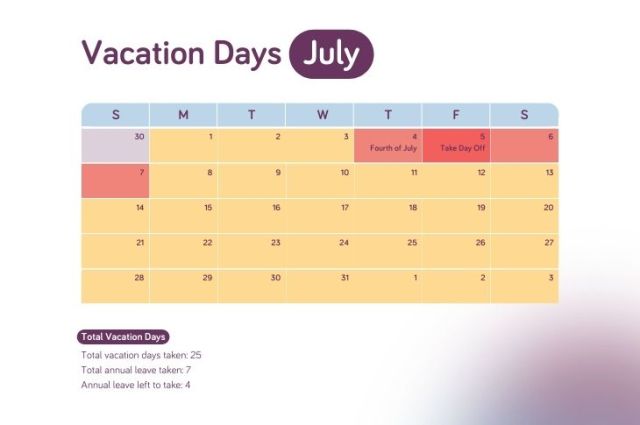 Vacation Days July

| S | M | T | W | T | F | S |
|---|---|---|---|---|---|---|
| 30 | 1 | 2 | 3 | 4 Fourth of July | 5 Take Day Off | 6 |
| 7 | 8 | 9 | 10 | 11 | 12 | 13 |
| 14 | 15 | 16 | 17 | 18 | 19 | 20 |
| 21 | 22 | 23 | 24 | 25 | 26 | 27 |
| 28 | 29 | 30 | 31 | 1 | 2 | 3 |

Total Vacation Days

Total vacation days taken: 25
Total annual leave taken: 7
Annual leave left to take: 4